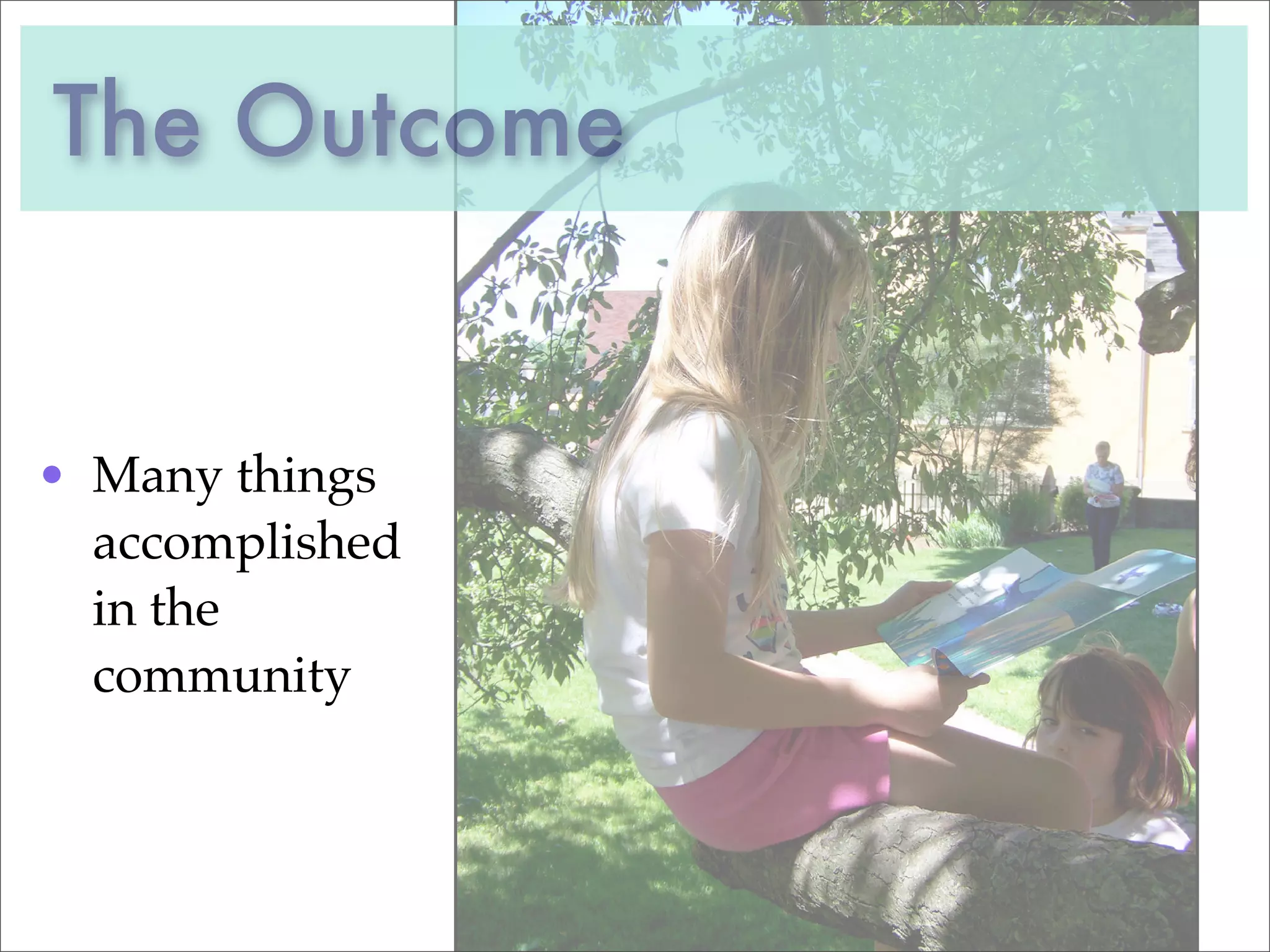 The Outcome

• Many things accomplished in the community